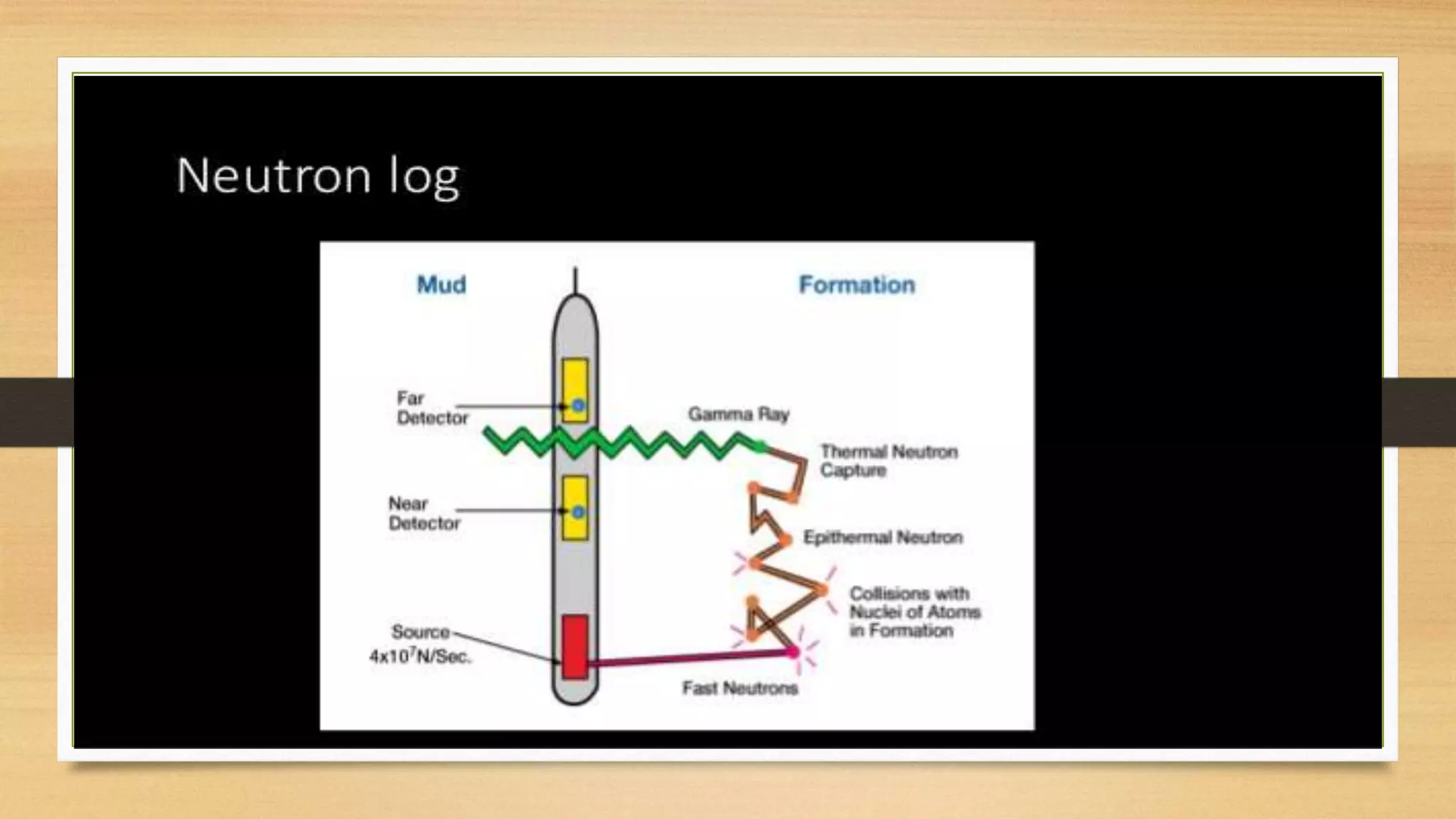 Neutron log

Mud

Formation

Far Detector

Gamma Ray

Thermal Neutron Capture

Near Detector

Epithermal Neutron

Collisions with Nuclei of Atoms in Formation

Source $4x10^7$N/Sec.

Fast Neutrons